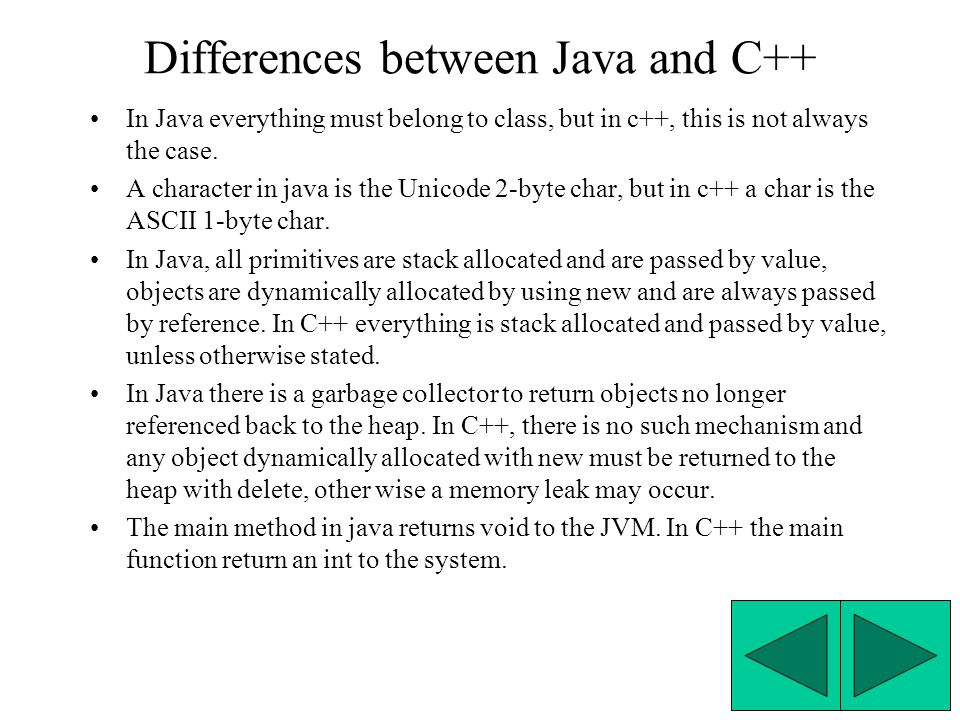 Differences between Java and C++

• In Java everything must belong to class, but in c++, this is not always the case.

• A character in java is the Unicode 2-byte char, but in c++ a char is the ASCII 1-byte char.

• In Java, all primitives are stack allocated and are passed by value, objects are dynamically allocated by using new and are always passed by reference. In C++ everything is stack allocated and passed by value, unless otherwise stated.

• In Java there is a garbage collector to return objects no longer referenced back to the heap. In C++, there is no such mechanism and any object dynamically allocated with new must be returned to the heap with delete, other wise a memory leak may occur.

• The main method in java returns void to the JVM. In C++ the main function return an int to the system.